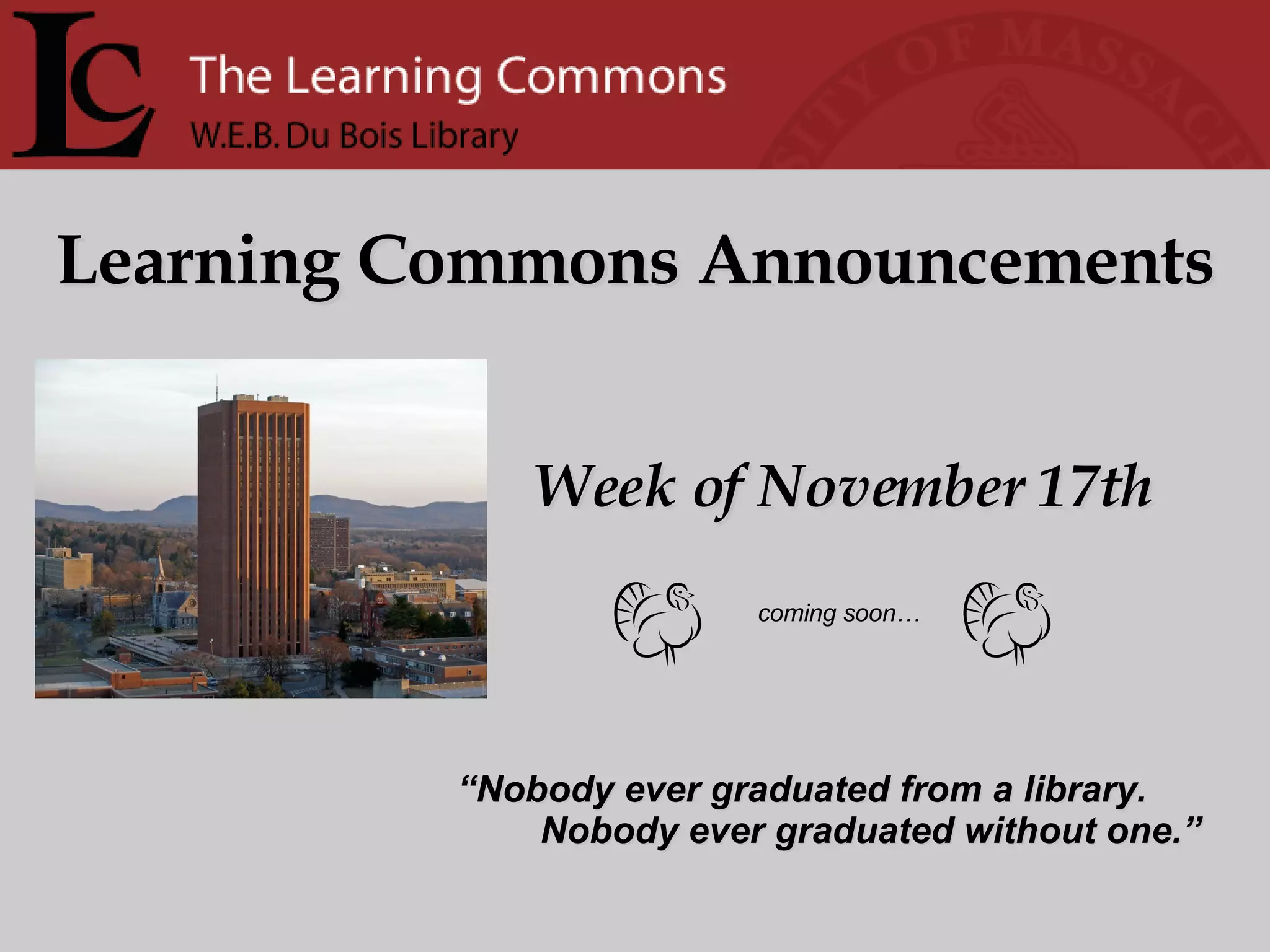 LC The Learning Commons
W.E.B. Du Bois Library

SITY OF MASSAC

Learning Commons Announcements

Week of November 17th

coming soon…

“Nobody ever graduated from a library. Nobody ever graduated without one.”